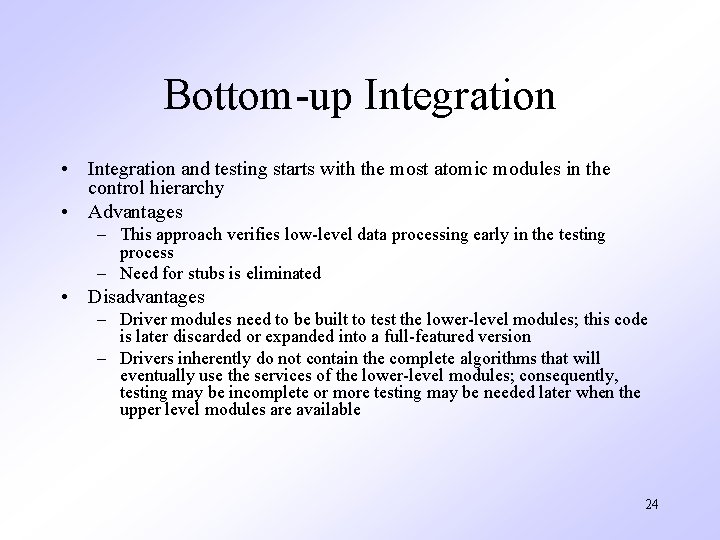 Bottom-up Integration

• Integration and testing starts with the most atomic modules in the control hierarchy
• Advantages
– This approach verifies low-level data processing early in the testing process
– Need for stubs is eliminated
• Disadvantages
– Driver modules need to be built to test the lower-level modules; this code is later discarded or expanded into a full-featured version
– Drivers inherently do not contain the complete algorithms that will eventually use the services of the lower-level modules; consequently, testing may be incomplete or more testing may be needed later when the upper level modules are available

24